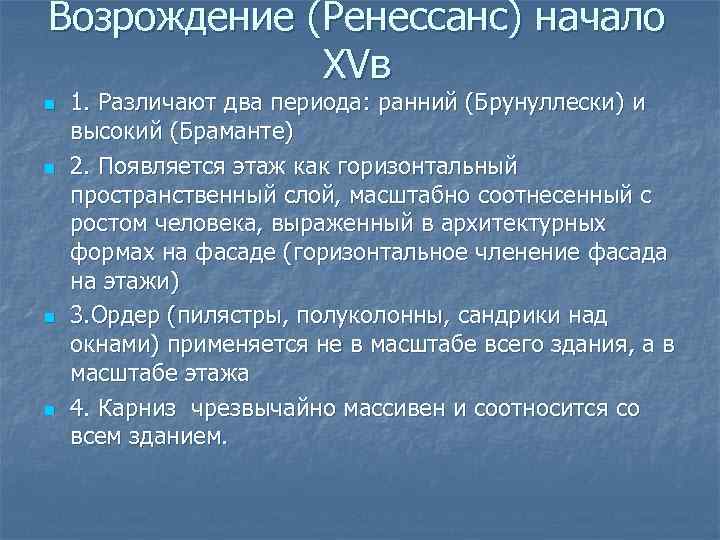 Возрождение (Ренессанс) начало XVв

1. Различают два периода: ранний (Брунуллески) и высокий (Браманте)

2. Появляется этаж как горизонтальный пространственный слой, масштабно соотнесенный с ростом человека, выраженный в архитектурных формах на фасаде (горизонтальное членение фасада на этажи)

3.Ордер (пилястры, полуколонны, сандрики над окнами) применяется не в масштабе всего здания, а в масштабе этажа

4. Карниз чрезвычайно массивен и соотносится со всем зданием.